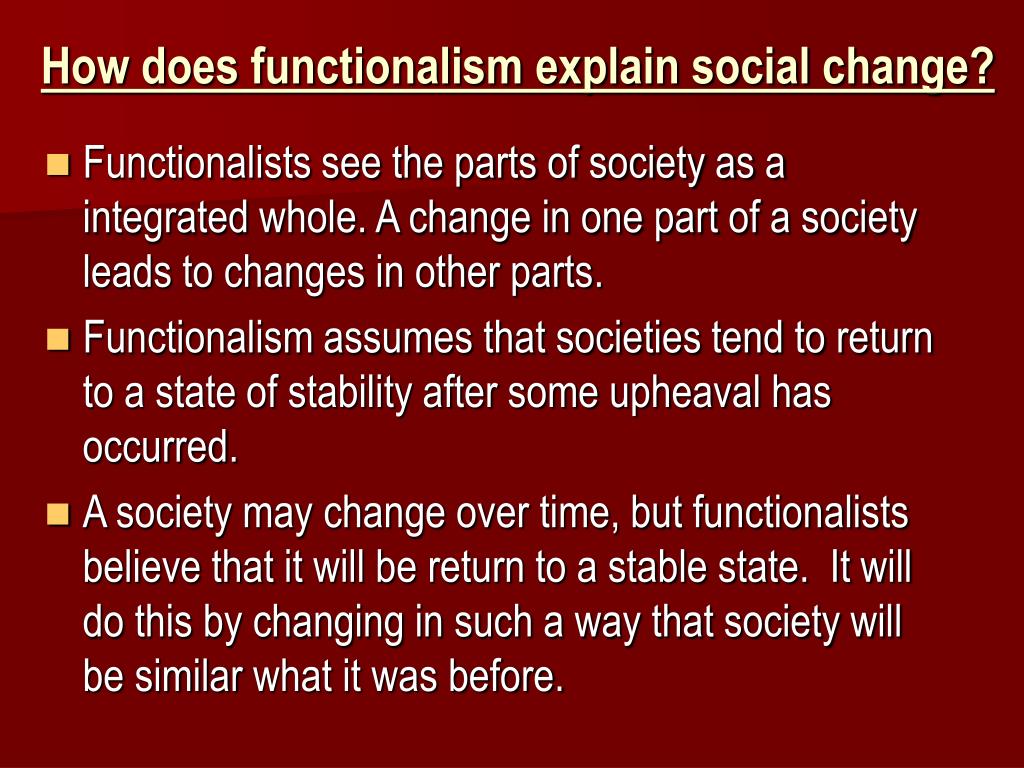 How does functionalism explain social change?

Functionalists see the parts of society as a integrated whole. A change in one part of a society leads to changes in other parts.

Functionalism assumes that societies tend to return to a state of stability after some upheaval has occurred.

A society may change over time, but functionalists believe that it will be return to a stable state. It will do this by changing in such a way that society will be similar what it was before.